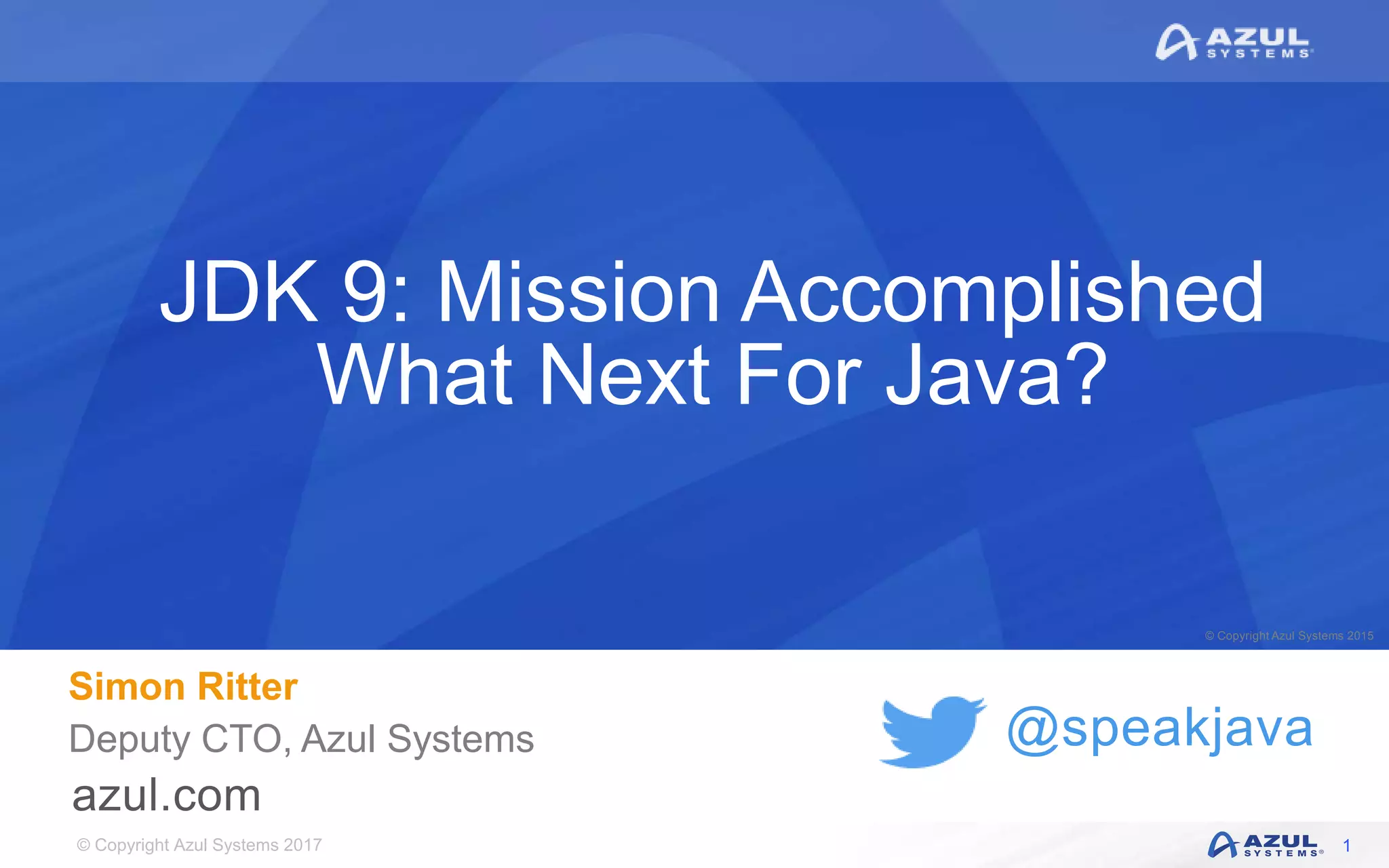 AZUL SYSTEMS

JDK 9: Mission Accomplished
What Next For Java?

© Copyright Azul Systems 2015

Simon Ritter
Deputy CTO, Azul Systems
azul.com

@speakjava

© Copyright Azul Systems 2017

AZUL SYSTEMS 1